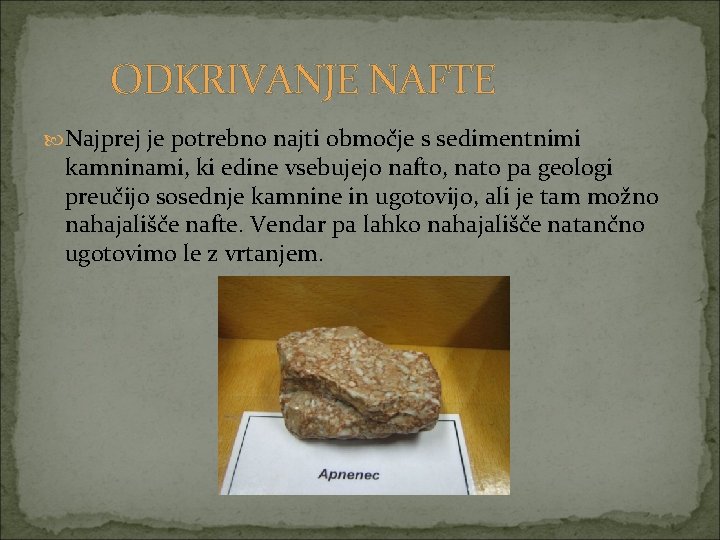 ODKRIVANJE NAFTE

Najprej je potrebno najti območje s sedimentnimi kamninami, ki edine vsebujejo nafto, nato pa geologi preučijo sosednje kamnine in ugotovijo, ali je tam možno nahajališče nafte. Vendar pa lahko nahajališče natančno ugotovimo le z vrtanjem.

Apnenec